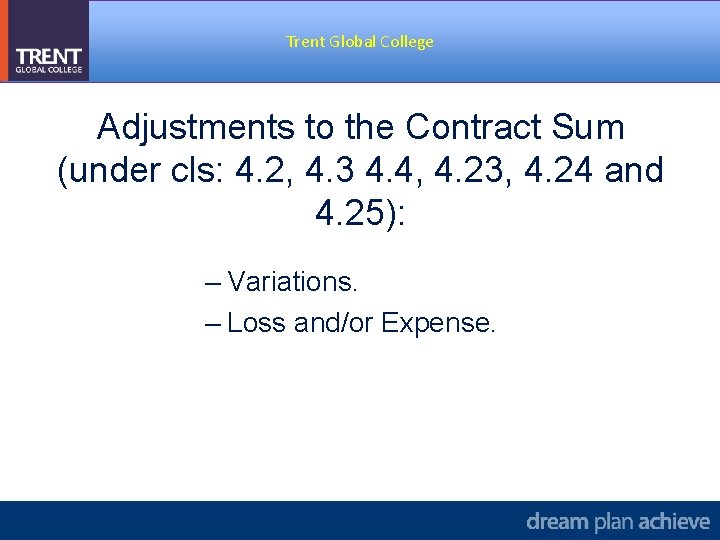 TRENT
GLOBAL COLLEGE

Trent Global College

Adjustments to the Contract Sum (under cls: 4.2, 4.3 4.4, 4.23, 4.24 and 4.25):

– Variations.
– Loss and/or Expense.

dream plan achieve